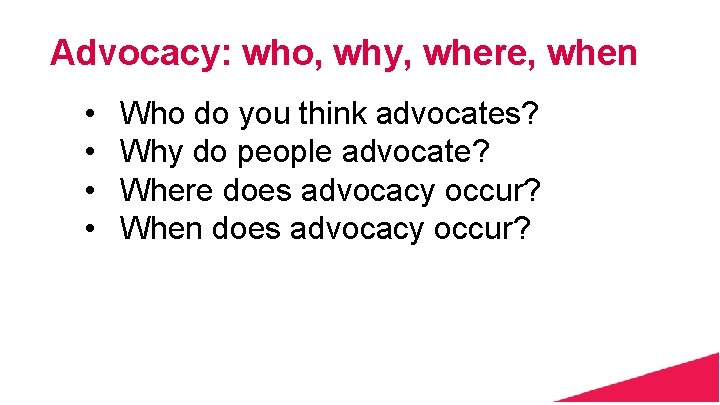 Advocacy: who, why, where, when

• Who do you think advocates?
• Why do people advocate?
• Where does advocacy occur?
• When does advocacy occur?